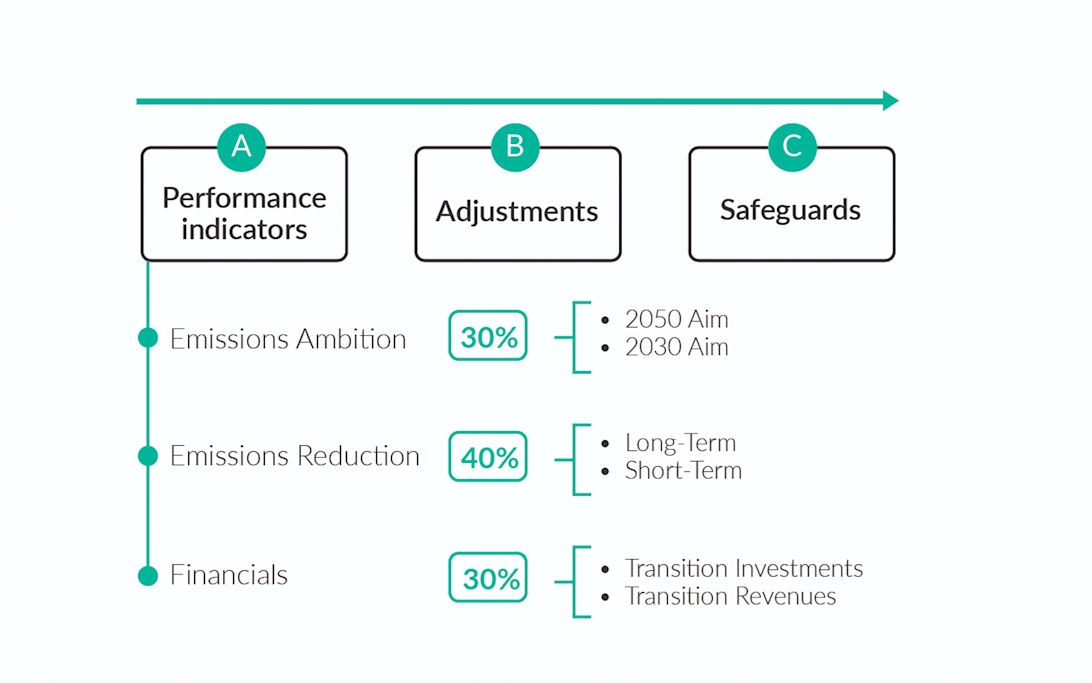 A
Performance indicators

B
Adjustments

C
Safeguards

Emissions Ambition
30%
• 2050 Aim
• 2030 Aim

Emissions Reduction
40%
• Long-Term
• Short-Term

Financials
30%
• Transition Investments
• Transition Revenues